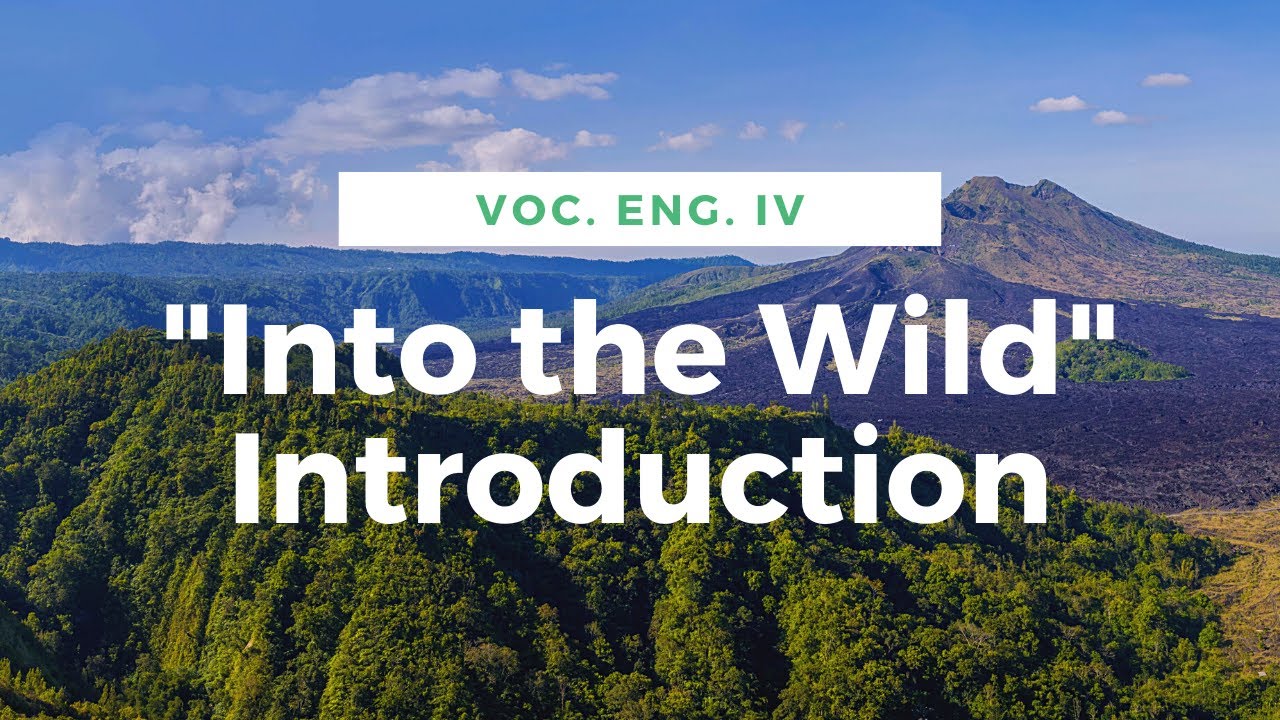 VOC. ENG. IV

"Into the Wild" Introduction